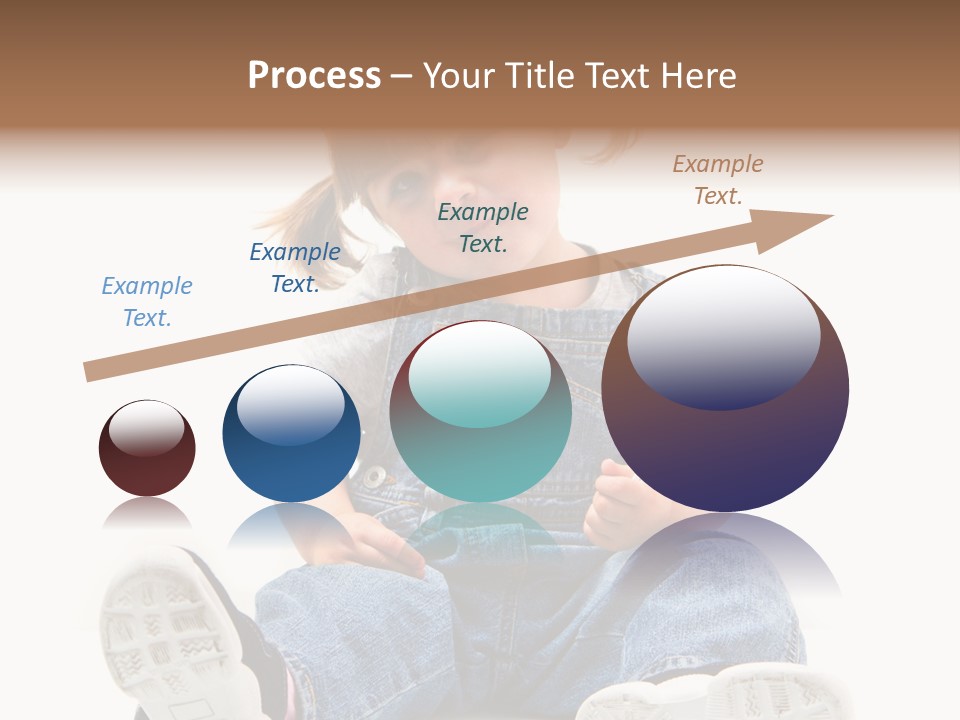 Process – Your Title Text Here

Example Text.

Example Text.

Example Text.

Example Text.